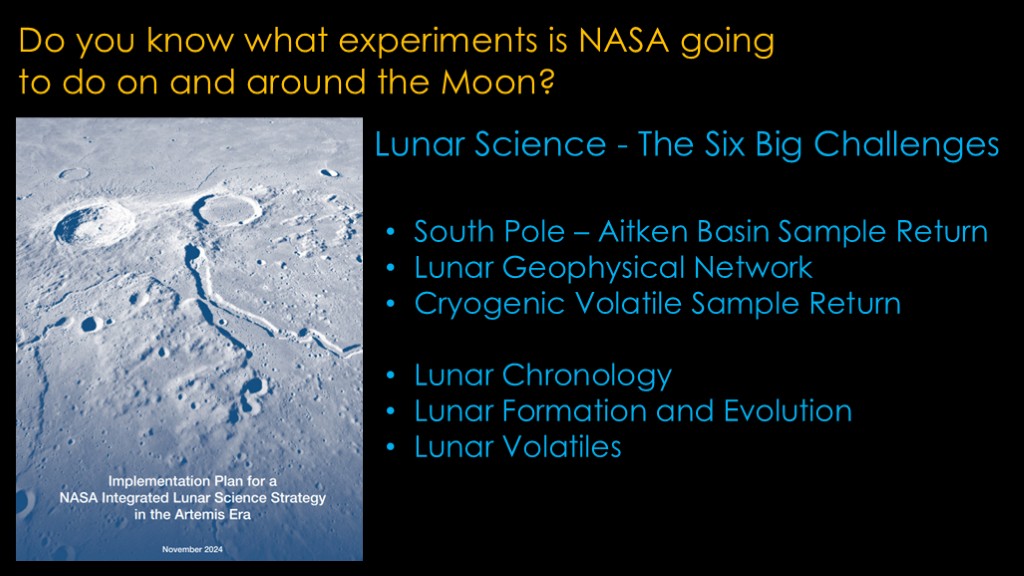 Do you know what experiments is NASA going to do on and around the Moon?

Implementation Plan for a NASA Integrated Lunar Science Strategy in the Artemis Era

November 2024

Lunar Science - The Six Big Challenges

• South Pole – Aitken Basin Sample Return
• Lunar Geophysical Network
• Cryogenic Volatile Sample Return

• Lunar Chronology
• Lunar Formation and Evolution
• Lunar Volatiles